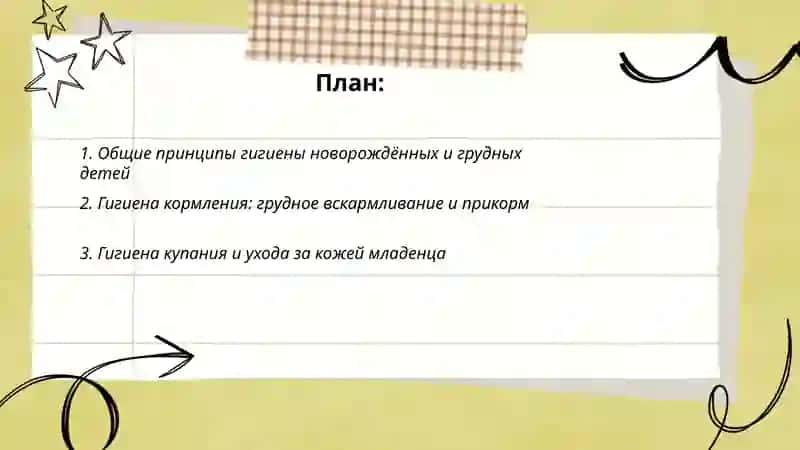 План:

1. Общие принципы гигиены новорождённых и грудных детей

2. Гигиена кормления: грудное вскармливание и прикорм

3. Гигиена купания и ухода за кожей младенца